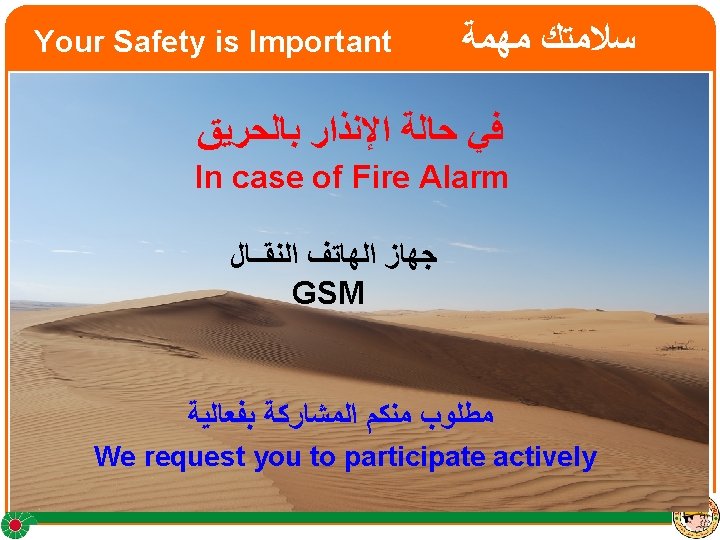 Your Safety is Important سلامتك مهمة

في حالة الإنذار بالحريق
In case of Fire Alarm

جهاز الهاتف النقـال
GSM

مطلوب منكم المشاركة بفعالية
We request you to participate actively